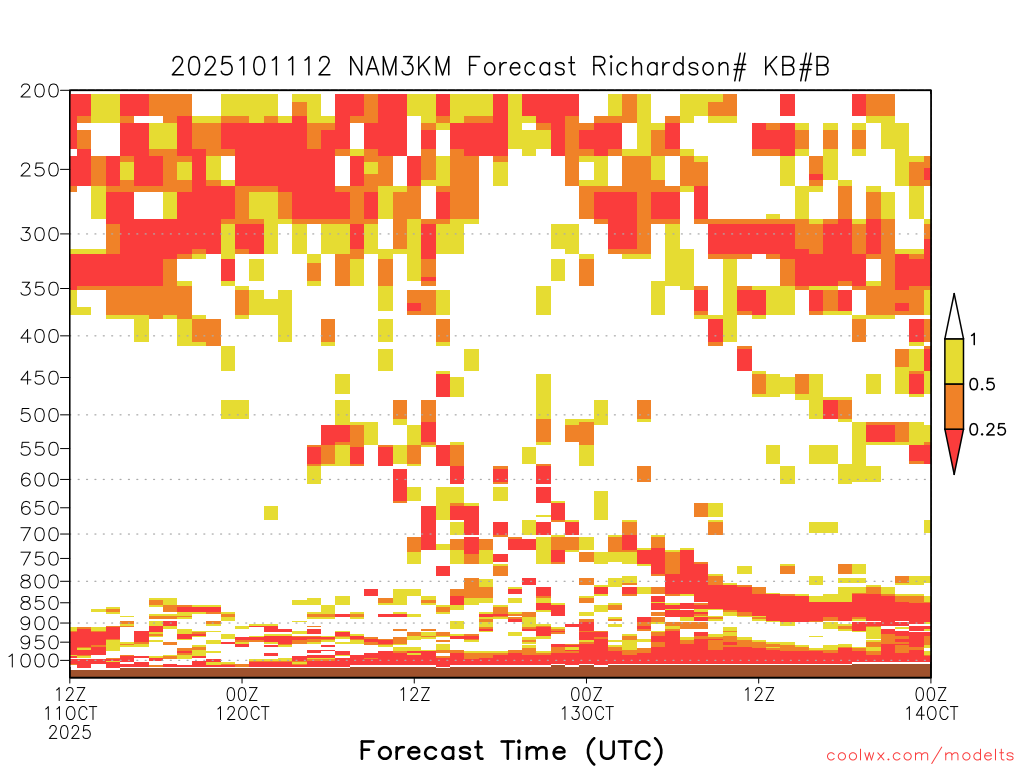 2025101112 NAM3KM Forecast Richardson# KB#B

200
250
300
350
400
450
500
550
600
650
700
750
800
850
900
950
1000

1
0.5
0.25

12Z 11OCT 2025
00Z 12OCT
12Z
00Z 13OCT
12Z
00Z 14OCT

Forecast Time (UTC)

coolwx.com/modelts